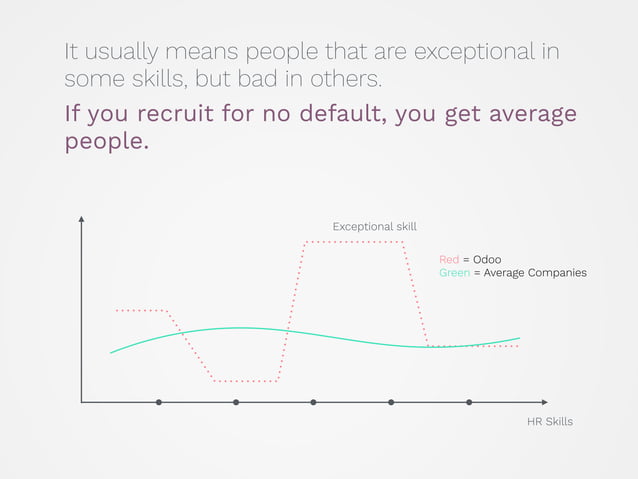 It usually means people that are exceptional in some skills, but bad in others.

If you recruit for no default, you get average people.

Exceptional skill

Red = Odoo
Green = Average Companies

HR Skills